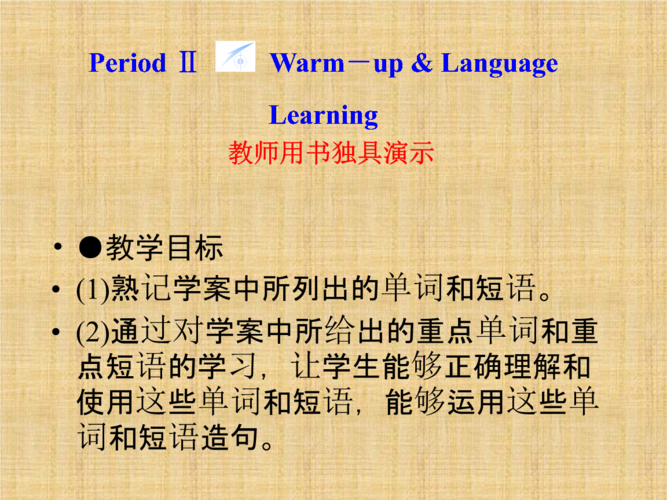 Period Ⅱ Warm－up & Language Learning
教师用书独具演示

• ●教学目标
• (1)熟记学案中所列出的单词和短语。
• (2)通过对学案中所给出的重点单词和重点短语的学习，让学生能够正确理解和使用这些单词和短语，能够运用这些单词和短语造句。